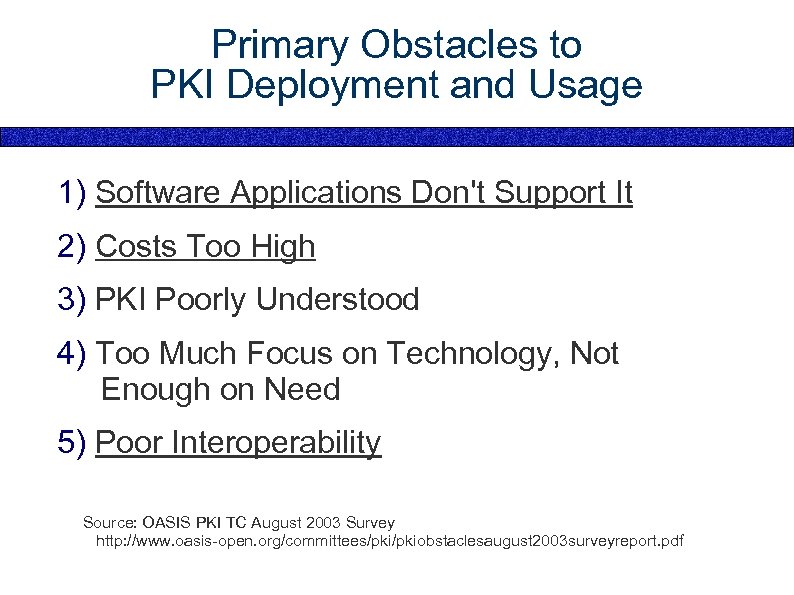 Primary Obstacles to PKI Deployment and Usage

1) Software Applications Don't Support It

2) Costs Too High

3) PKI Poorly Understood

4) Too Much Focus on Technology, Not Enough on Need

5) Poor Interoperability

Source: OASIS PKI TC August 2003 Survey
http://www.oasis-open.org/committees/pki/pkiobstaclesaugust2003surveyreport.pdf